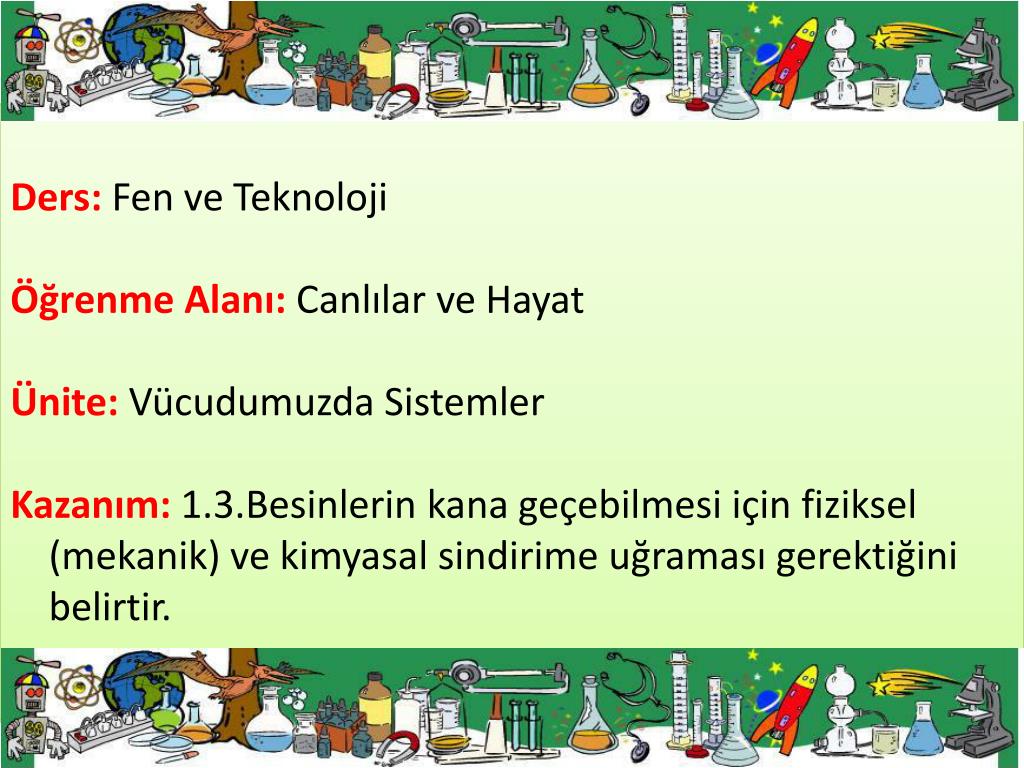 Ders: Fen ve Teknoloji

Öğrenme Alanı: Canlılar ve Hayat

Ünite: Vücudumuzda Sistemler

Kazanım: 1.3.Besinlerin kana geçebilmesi için fiziksel (mekanik) ve kimyasal sindirime uğraması gerektiğini belirtir.